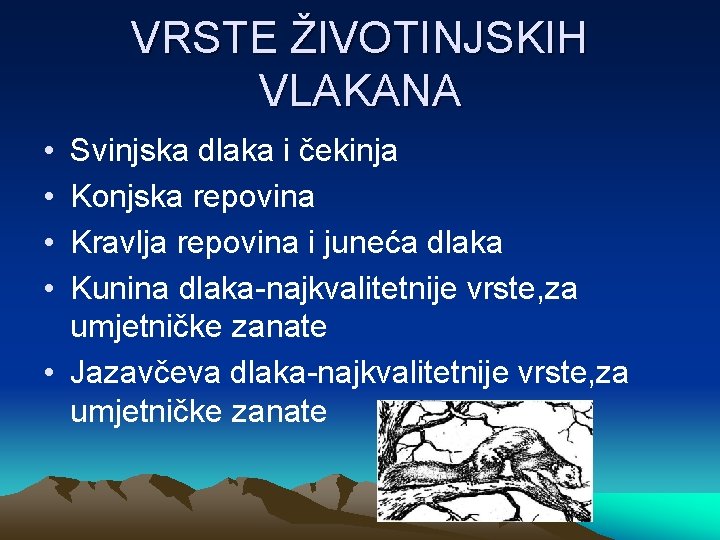 VRSTE ŽIVOTINJSKIH VLAKANA

• Svinjska dlaka i čekinja
• Konjska repovina
• Kravlja repovina i juneća dlaka
• Kunina dlaka-najkvalitetnije vrste,za umjetničke zanate
• Jazavčeva dlaka-najkvalitetnije vrste,za umjetničke zanate